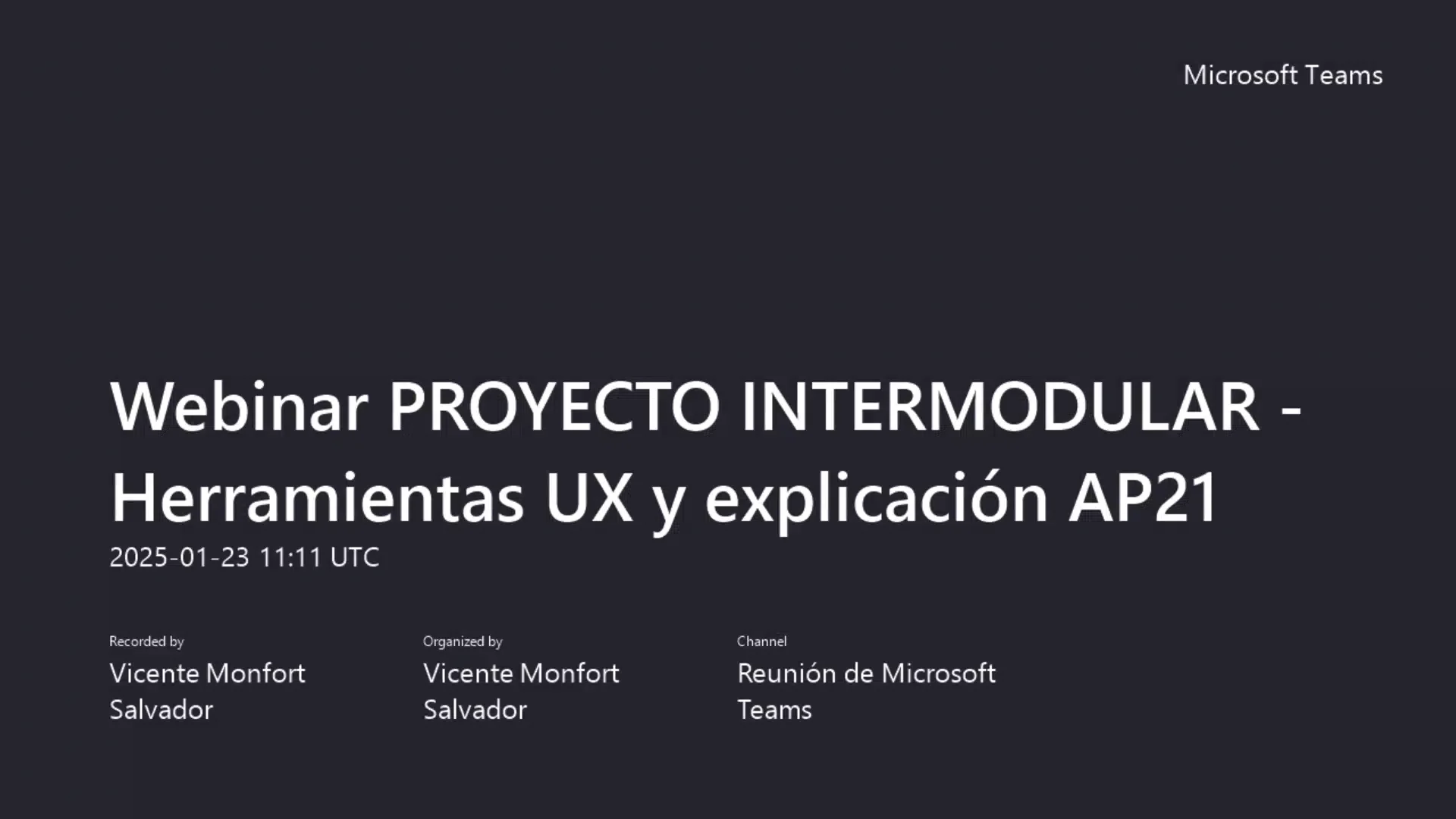 Microsoft Teams

Webinar PROYECTO INTERMODULAR - Herramientas UX y explicación AP21

2025-01-23 11:11 UTC

Recorded by
Vicente Monfort Salvador

Organized by
Vicente Monfort Salvador

Channel
Reunión de Microsoft Teams